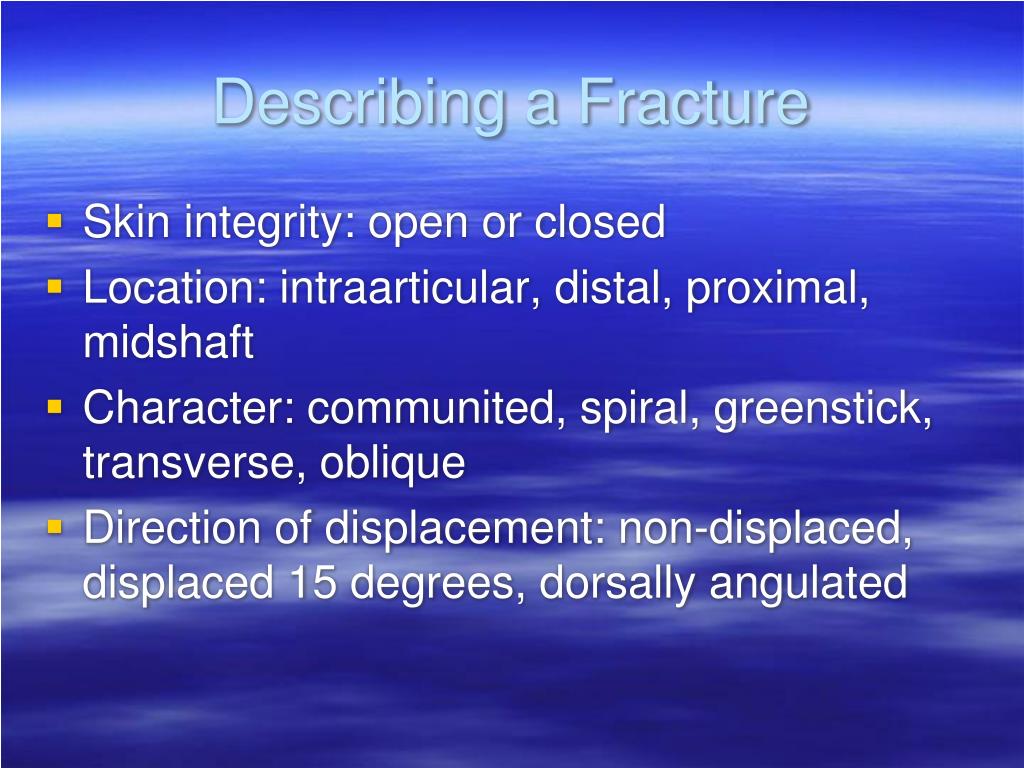 Describing a Fracture

- Skin integrity: open or closed
- Location: intraarticular, distal, proximal, midshaft
- Character: communited, spiral, greenstick, transverse, oblique
- Direction of displacement: non-displaced, displaced 15 degrees, dorsally angulated